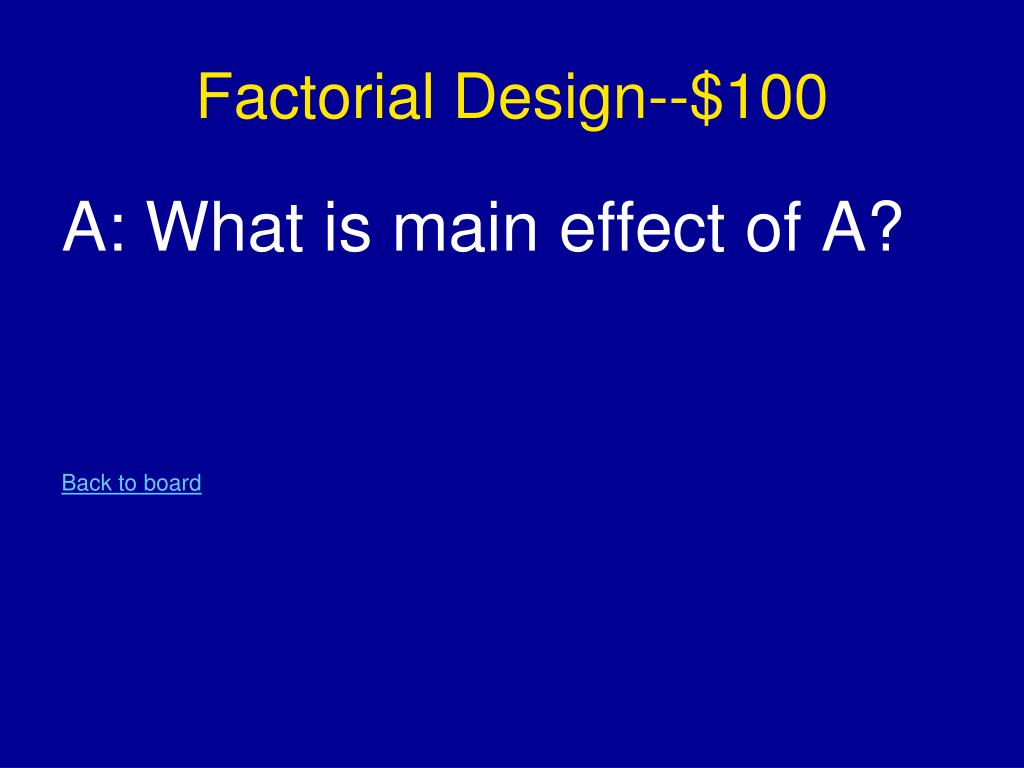 Factorial Design--\$100

A: What is main effect of A?

Back to board